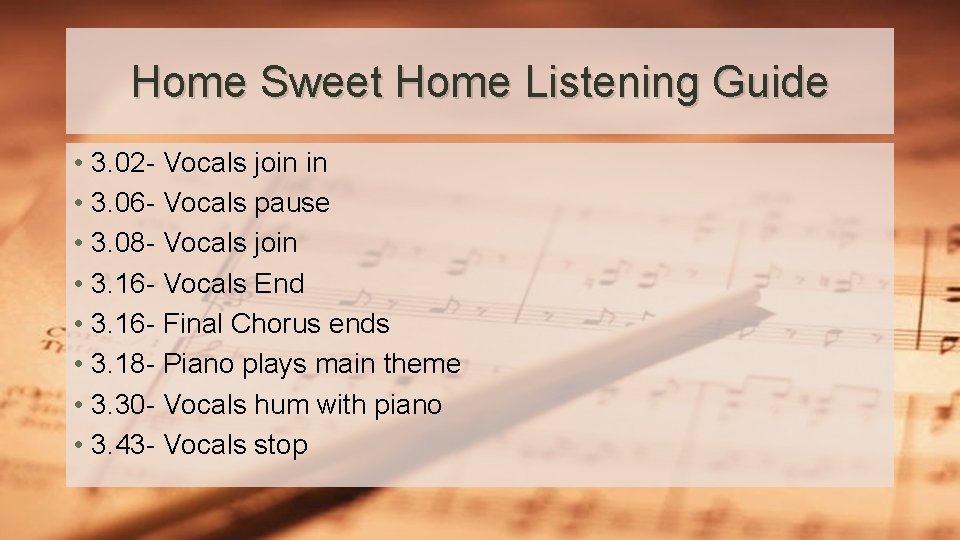 Home Sweet Home Listening Guide

• 3.02- Vocals join in
• 3.06- Vocals pause
• 3.08- Vocals join
• 3.16- Vocals End
• 3.16- Final Chorus ends
• 3.18- Piano plays main theme
• 3.30- Vocals hum with piano
• 3.43- Vocals stop